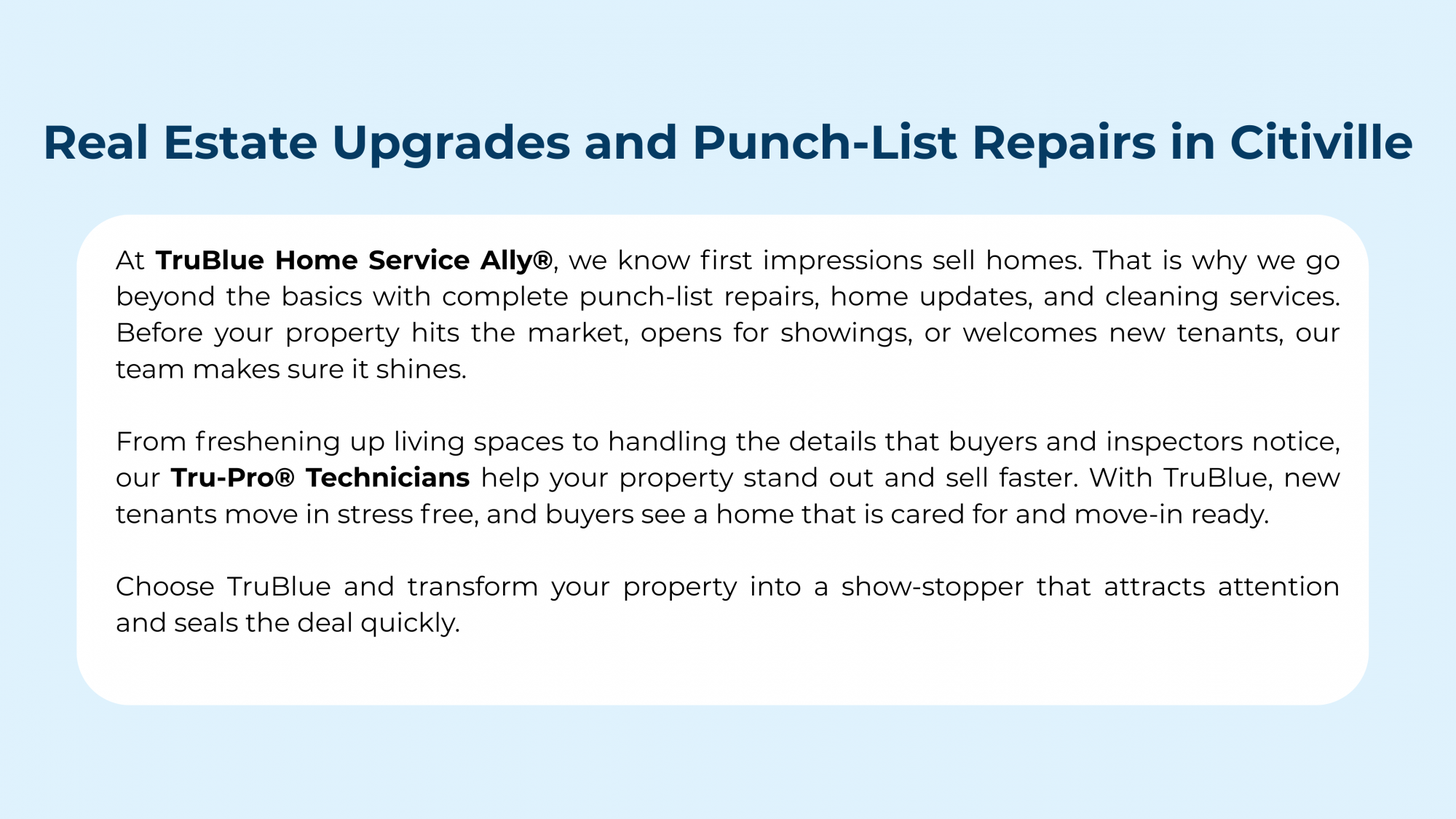 Real Estate Upgrades and Punch-List Repairs in Citiville

At TruBlue Home Service Ally®, we know first impressions sell homes. That is why we go beyond the basics with complete punch-list repairs, home updates, and cleaning services. Before your property hits the market, opens for showings, or welcomes new tenants, our team makes sure it shines.

From freshening up living spaces to handling the details that buyers and inspectors notice, our Tru-Pro® Technicians help your property stand out and sell faster. With TruBlue, new tenants move in stress free, and buyers see a home that is cared for and move-in ready.

Choose TruBlue and transform your property into a show-stopper that attracts attention and seals the deal quickly.